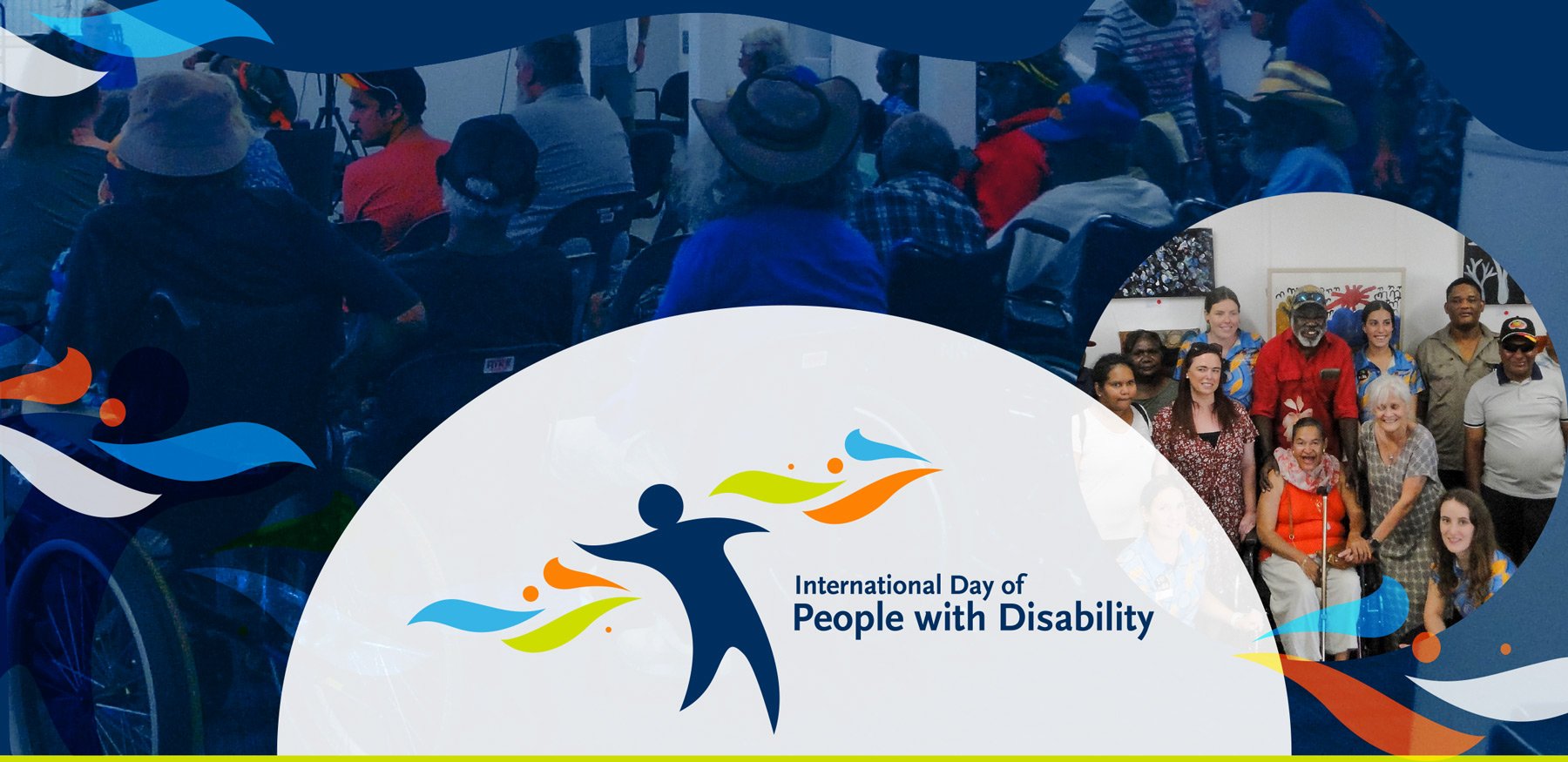 International Day of
People with Disability